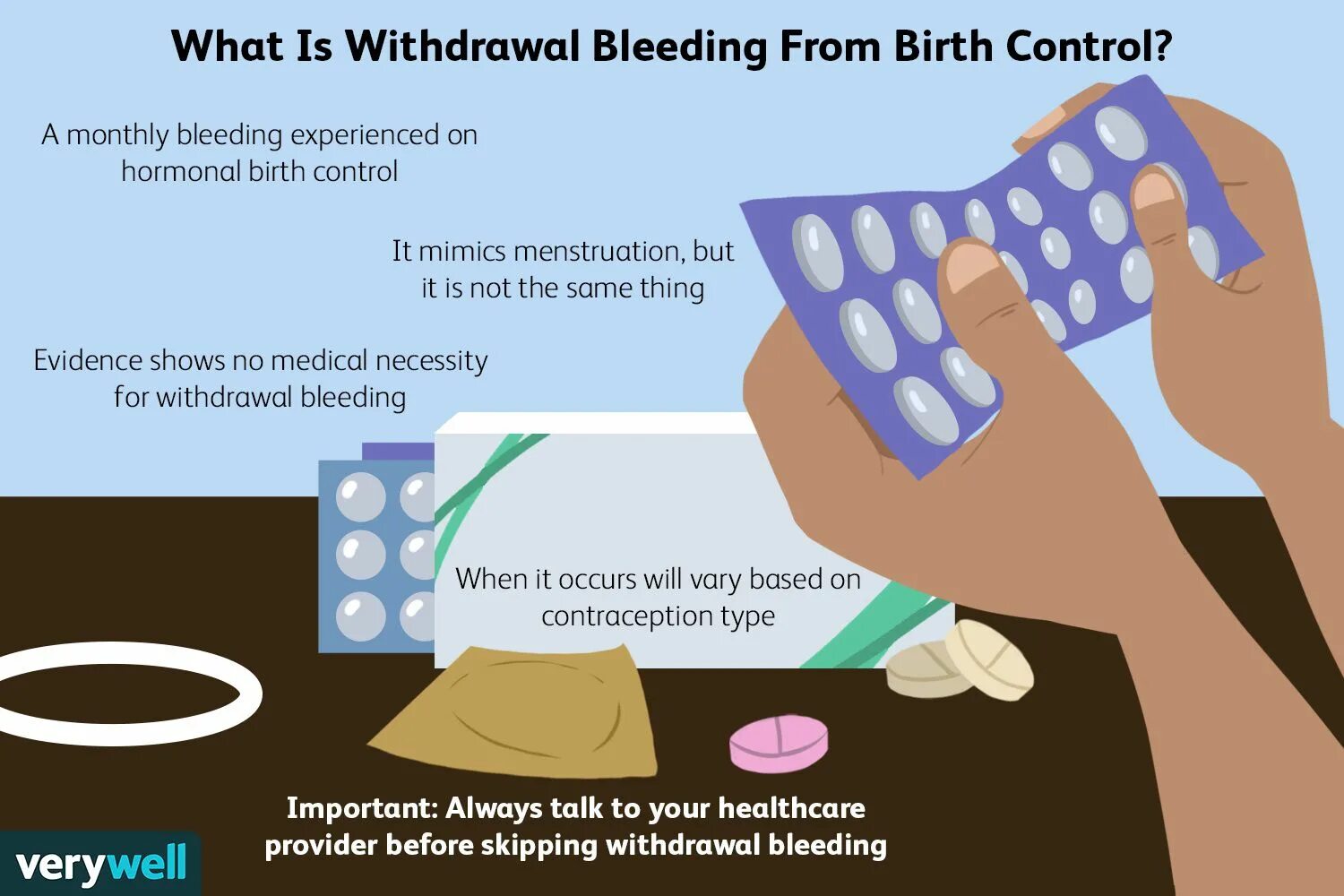 What Is Withdrawal Bleeding From Birth Control?

A monthly bleeding experienced on hormonal birth control

It mimics menstruation, but it is not the same thing

Evidence shows no medical necessity for withdrawal bleeding

When it occurs will vary based on contraception type

Important: Always talk to your healthcare provider before skipping withdrawal bleeding

verywell